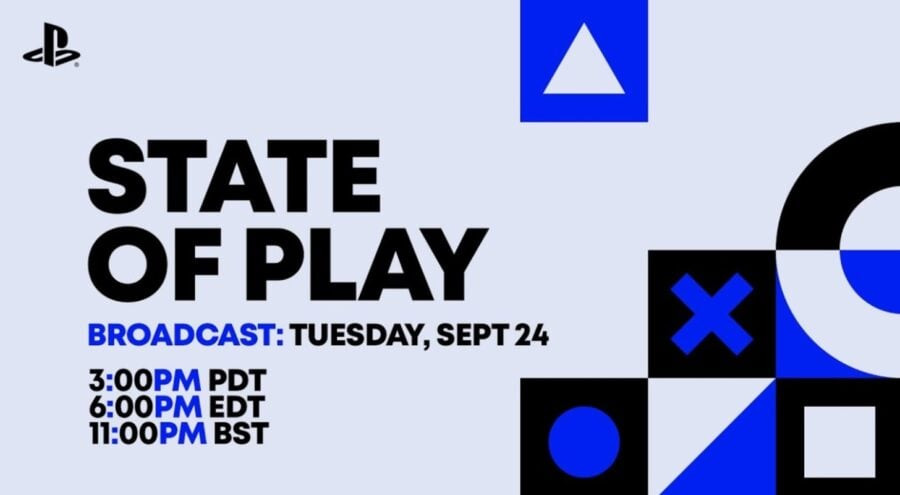 STATE OF PLAY

BROADCAST: TUESDAY, SEPT 24

3:00PM PDT
6:00PM EDT
11:00PM BST